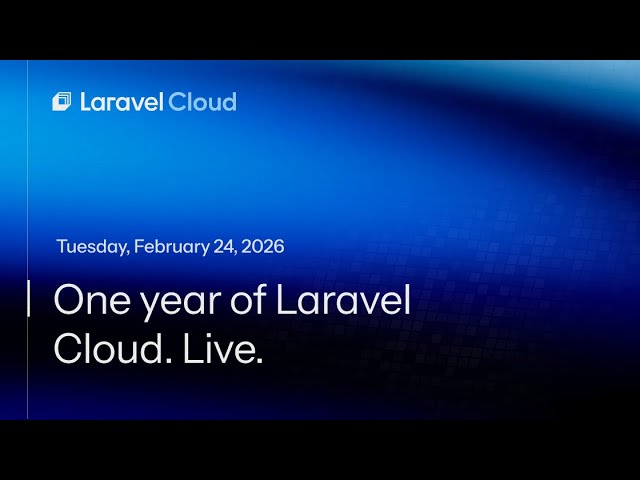 Laravel Cloud

Tuesday, February 24, 2026

One year of Laravel Cloud. Live.